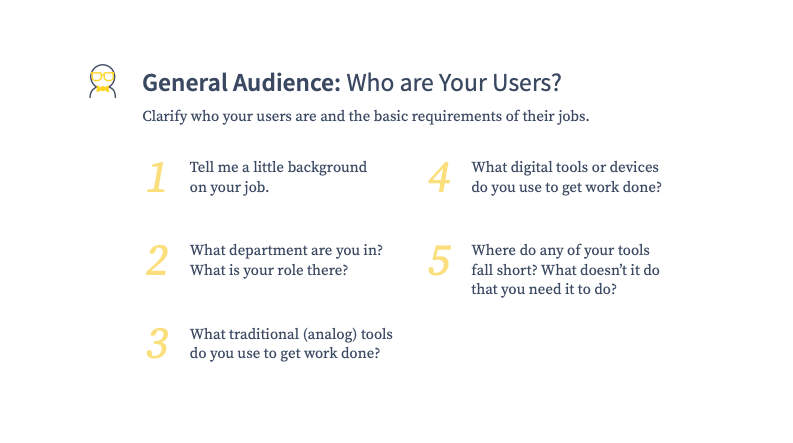 General Audience: Who are Your Users?

Clarify who your users are and the basic requirements of their jobs.

1 Tell me a little background on your job.

2 What department are you in? What is your role there?

3 What traditional (analog) tools do you use to get work done?

4 What digital tools or devices do you use to get work done?

5 Where do any of your tools fall short? What doesn't it do that you need it to do?